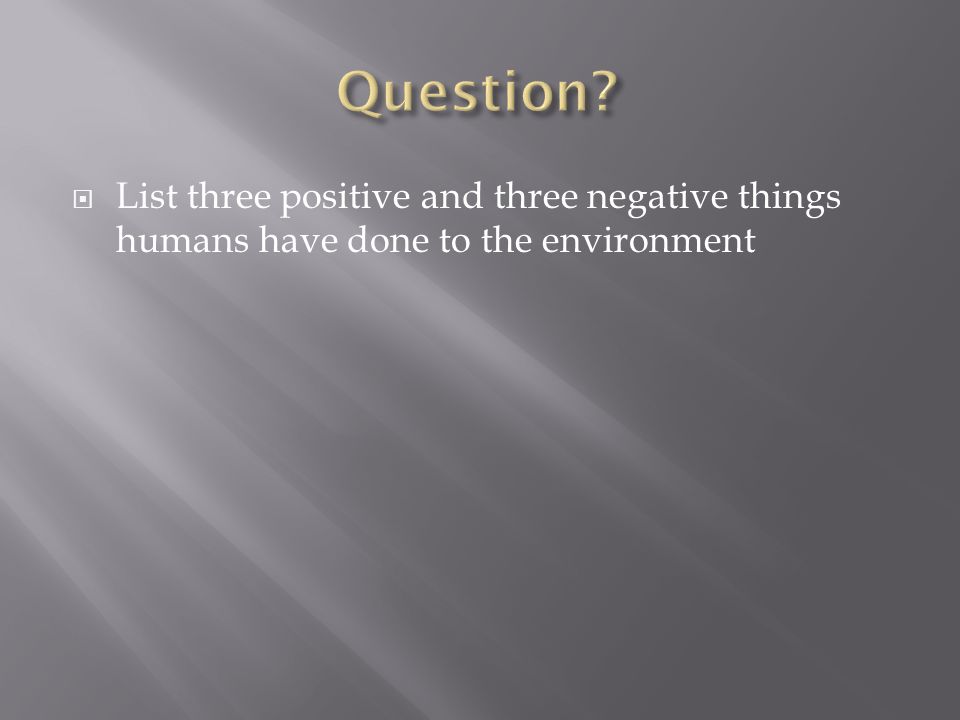 Question?

List three positive and three negative things humans have done to the environment